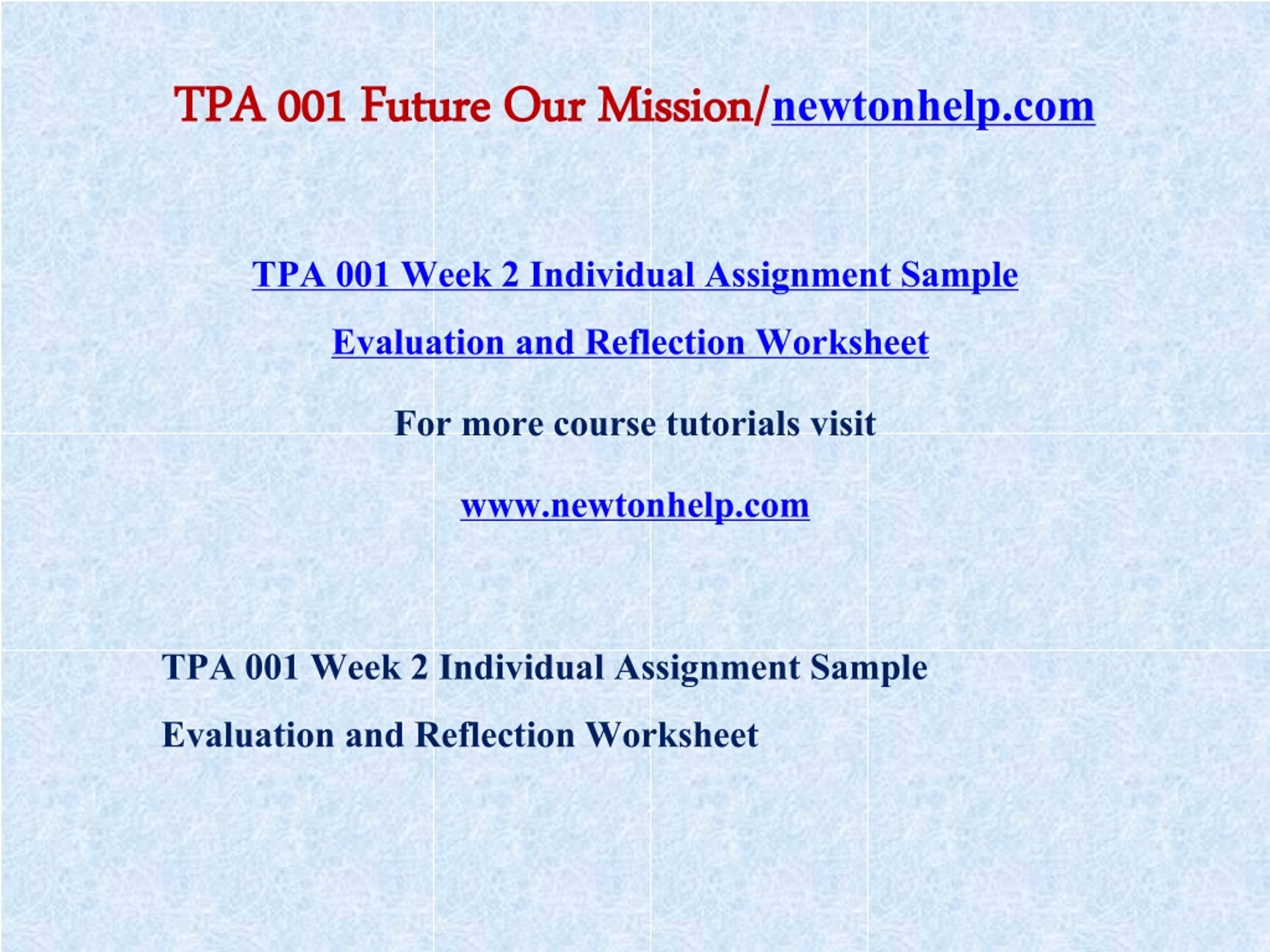 TPA 001 Future Our Mission/newtonhelp.com

TPA 001 Week 2 Individual Assignment Sample Evaluation and Reflection Worksheet

For more course tutorials visit

www.newtonhelp.com

TPA 001 Week 2 Individual Assignment Sample Evaluation and Reflection Worksheet